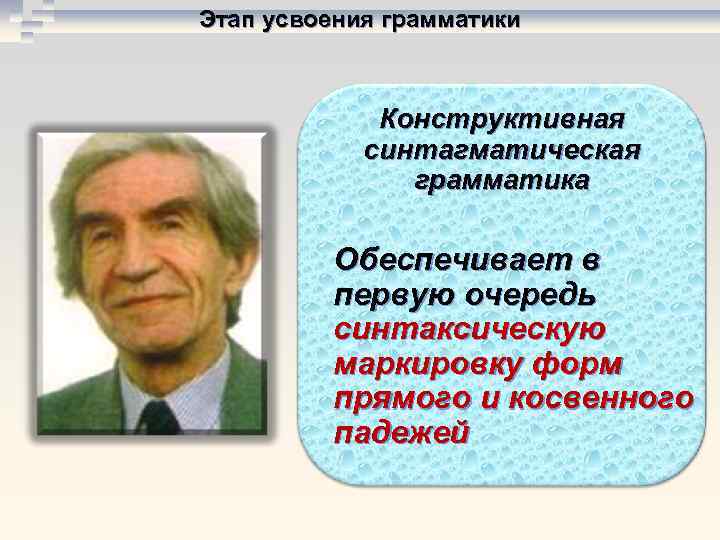 Этап усвоения грамматики

Конструктивная синтагматическая грамматика

Обеспечивает в первую очередь синтаксическую маркировку форм прямого и косвенного падежей